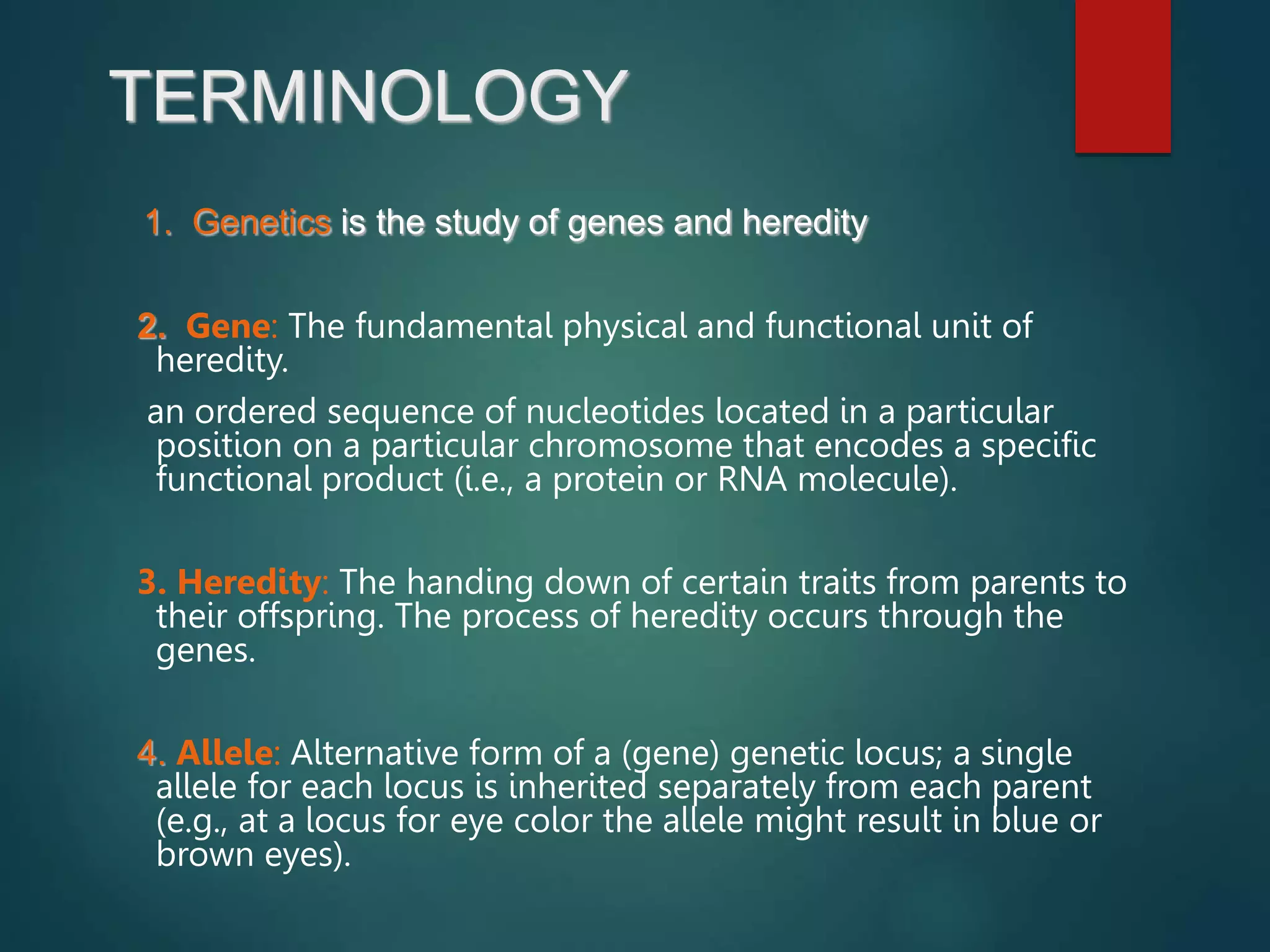 TERMINOLOGY

1. Genetics is the study of genes and heredity

2. Gene: The fundamental physical and functional unit of heredity.

an ordered sequence of nucleotides located in a particular position on a particular chromosome that encodes a specific functional product (i.e., a protein or RNA molecule).

3. Heredity: The handing down of certain traits from parents to their offspring. The process of heredity occurs through the genes.

4. Allele: Alternative form of a (gene) genetic locus; a single allele for each locus is inherited separately from each parent (e.g., at a locus for eye color the allele might result in blue or brown eyes).